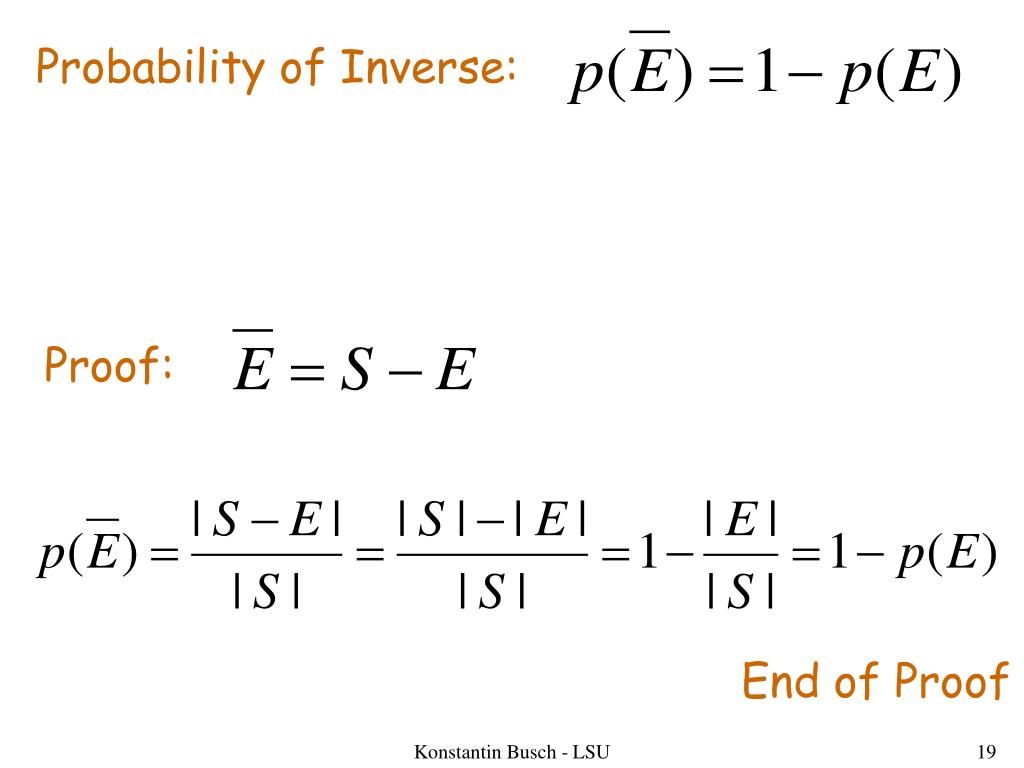 Probability of Inverse: $p(\overline{E}) = 1 - p(E)$

Proof: $\overline{E} = S - E$

$p(\overline{E}) = \frac{|S - E|}{|S|} = \frac{|S| - |E|}{|S|} = 1 - \frac{|E|}{|S|} = 1 - p(E)$

End of Proof

Konstantin Busch - LSU

19